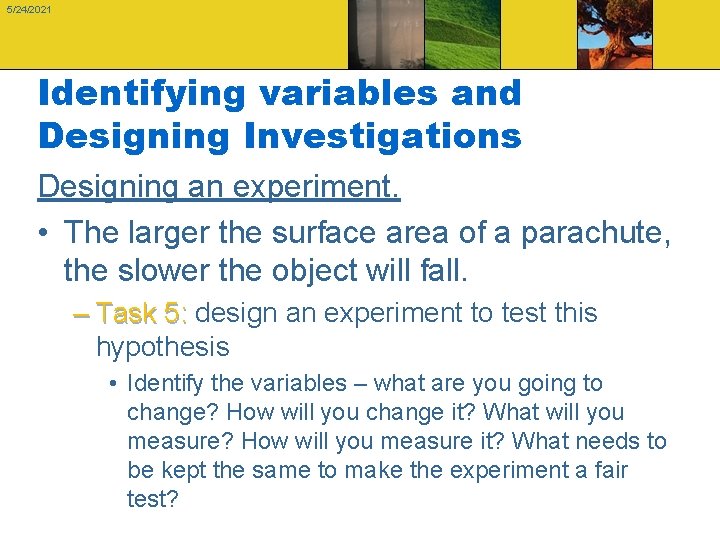 5/24/2021

Identifying variables and Designing Investigations

Designing an experiment.

• The larger the surface area of a parachute, the slower the object will fall.

– Task 5: design an experiment to test this hypothesis

• Identify the variables – what are you going to change? How will you change it? What will you measure? How will you measure it? What needs to be kept the same to make the experiment a fair test?